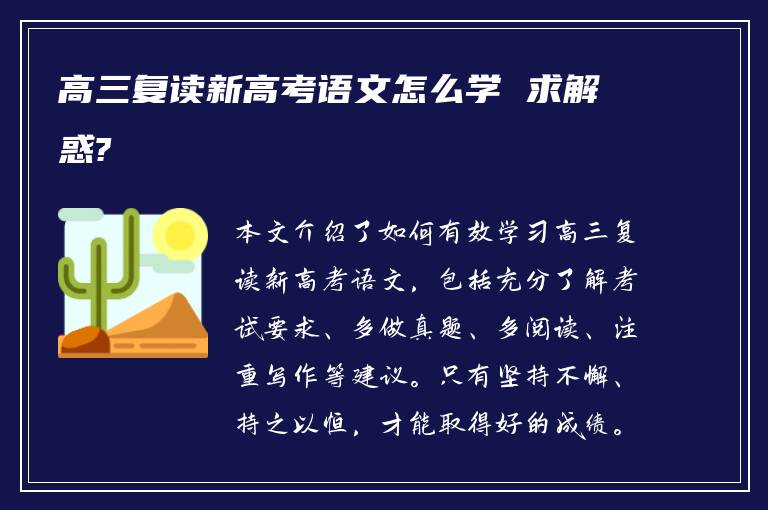 高三复读新高考语文怎么学 求解惑?

本文介绍了如何有效学习高三复读新高考语文，包括充分了解考试要求、多做真题、多阅读、注重写作等建议。只有坚持不懈、持之以恒，才能取得好的成绩。